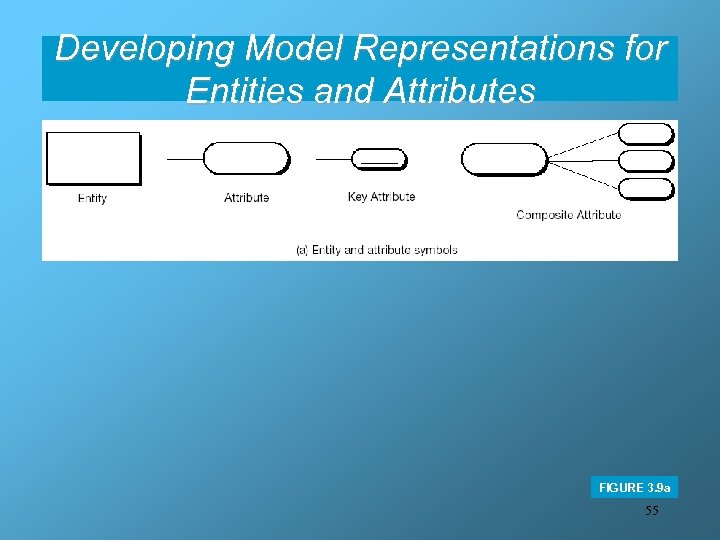 Developing Model Representations for Entities and Attributes

Entity

Attribute

Key Attribute

Composite Attribute

(a) Entity and attribute symbols

FIGURE 3.9a

55